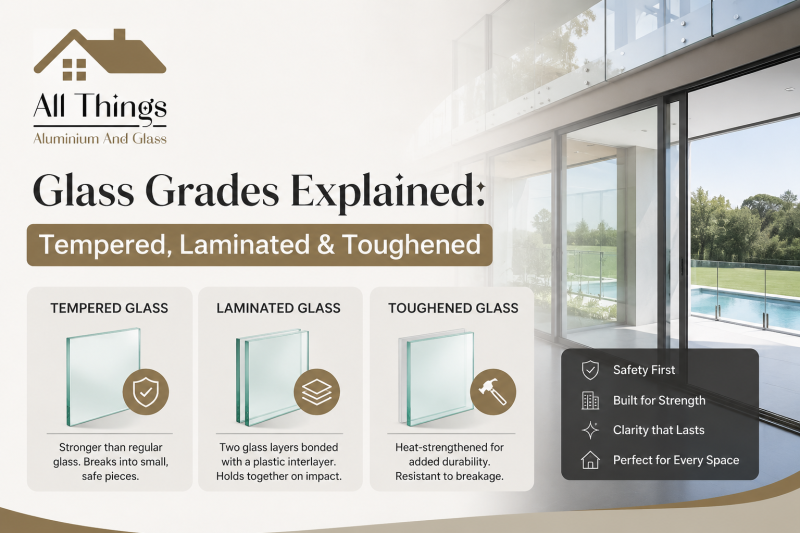 All Things
Aluminium And Glass

Glass Grades Explained:

Tempered, Laminated & Toughened

TEMPERED GLASS

Stronger than regular glass. Breaks into small, safe pieces.

LAMINATED GLASS

Two glass layers bonded with a plastic interlayer. Holds together on impact.

TOUGHENED GLASS

Heat-strengthened for added durability. Resistant to breakage.

Safety First
Built for Strength
Clarity that Lasts
Perfect for Every Space